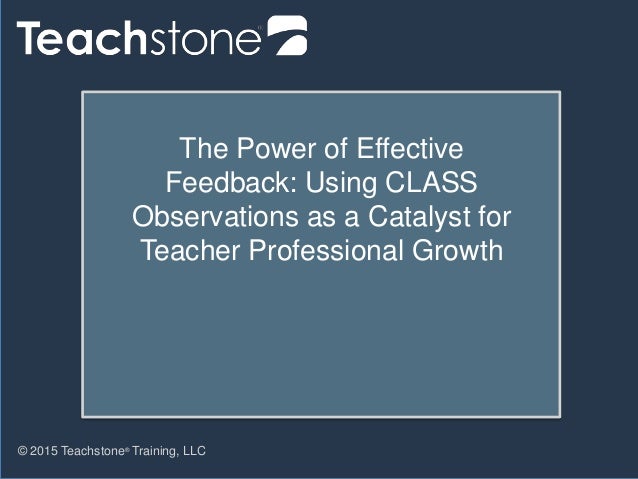 Teachstone®

The Power of Effective Feedback: Using CLASS Observations as a Catalyst for Teacher Professional Growth

© 2015 Teachstone® Training, LLC